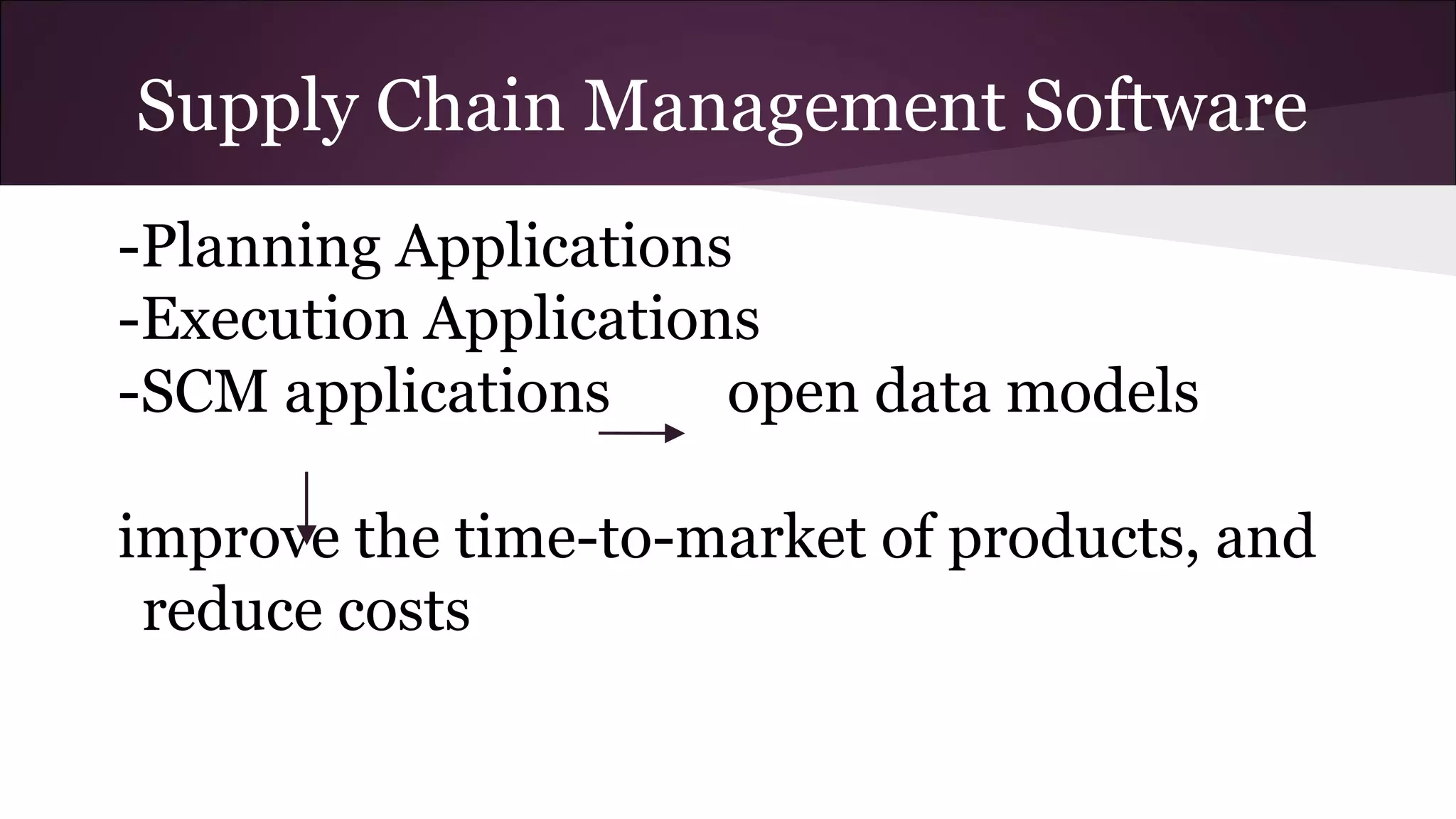 Supply Chain Management Software

-Planning Applications
-Execution Applications
-SCM applications open data models

improve the time-to-market of products, and reduce costs